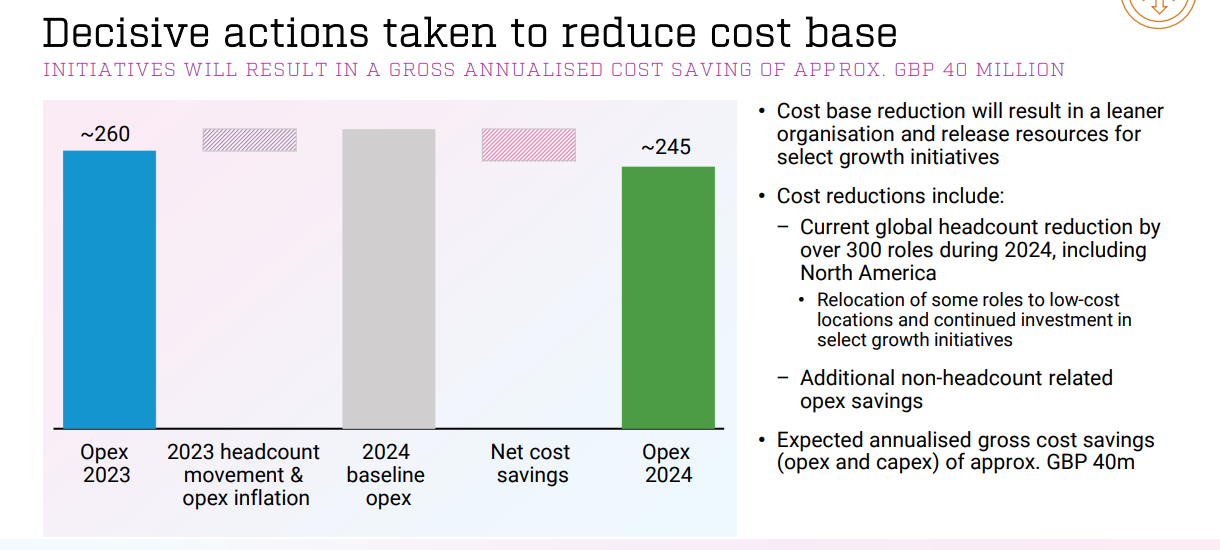 Decisive actions taken to reduce cost base

INITIATIVES WILL RESULT IN A GROSS ANNUALISED COST SAVING OF APPROX. GBP 40 MILLION

~260

~245

Opex 2023

2023 headcount movement & opex inflation

2024 baseline opex

Net cost savings

Opex 2024

• Cost base reduction will result in a leaner organisation and release resources for select growth initiatives

• Cost reductions include:

– Current global headcount reduction by over 300 roles during 2024, including North America

• Relocation of some roles to low-cost locations and continued investment in select growth initiatives

– Additional non-headcount related opex savings

• Expected annualised gross cost savings (opex and capex) of approx. GBP 40m